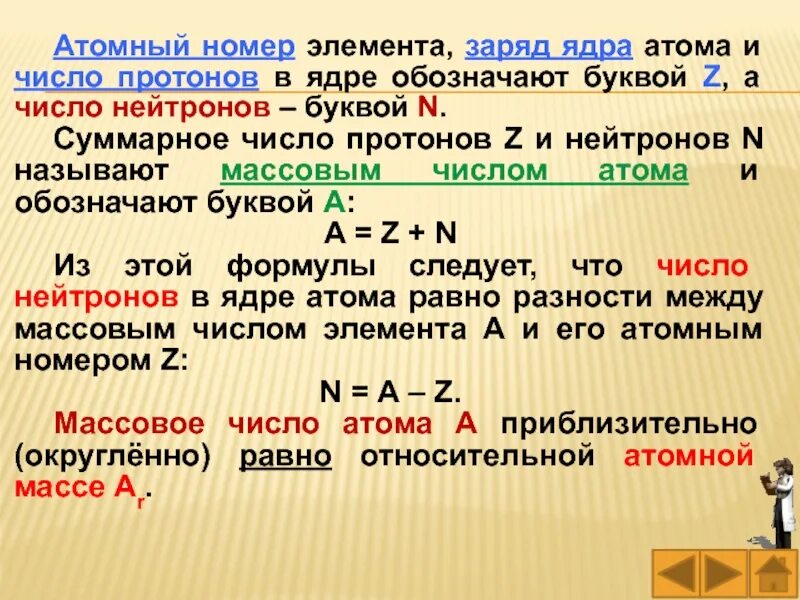 Атомный номер элемента, заряд ядра атома и число протонов в ядре обозначают буквой Z, а число нейтронов – буквой N.

Суммарное число протонов Z и нейтронов N называют массовым числом атома и обозначают буквой A:

A = Z + N

Из этой формулы следует, что число нейтронов в ядре атома равно разности между массовым числом элемента A и его атомным номером Z:

N = A – Z.

Массовое число атома A приблизительно (округлённо) равно относительной атомной массе $A_r$.